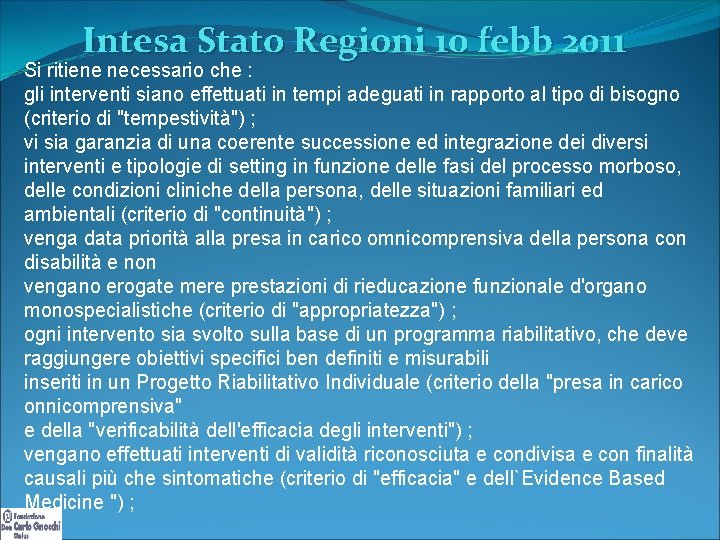 Intesa Stato Regioni 10 febb 2011

Si ritiene necessario che :
gli interventi siano effettuati in tempi adeguati in rapporto al tipo di bisogno (criterio di "tempestività") ;
vi sia garanzia di una coerente successione ed integrazione dei diversi interventi e tipologie di setting in funzione delle fasi del processo morboso, delle condizioni cliniche della persona, delle situazioni familiari ed ambientali (criterio di "continuità") ;
venga data priorità alla presa in carico omnicomprensiva della persona con disabilità e non
vengano erogate mere prestazioni di rieducazione funzionale d'organo monospecialistiche (criterio di "appropriatezza") ;
ogni intervento sia svolto sulla base di un programma riabilitativo, che deve raggiungere obiettivi specifici ben definiti e misurabili
inseriti in un Progetto Riabilitativo Individuale (criterio della "presa in carico onnicomprensiva"
e della "verificabilità dell'efficacia degli interventi") ;
vengano effettuati interventi di validità riconosciuta e condivisa e con finalità causali più che sintomatiche (criterio di "efficacia" e dell`Evidence Based Medicine ") ;

Fondazione Don Carlo Gnocchi Onlus